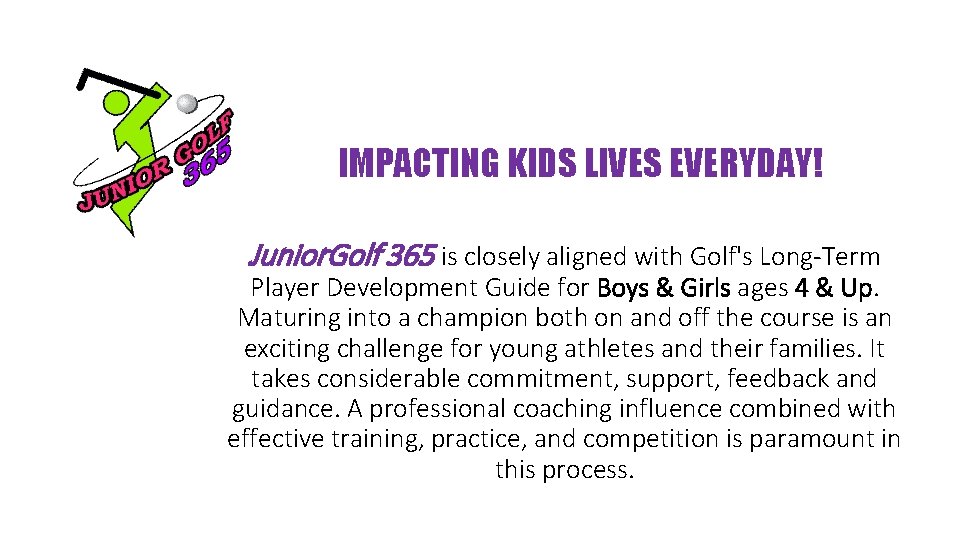 JUNIOR GOLF 365

IMPACTING KIDS LIVES EVERYDAY!

JuniorGolf 365 is closely aligned with Golf's Long-Term Player Development Guide for Boys & Girls ages 4 & Up. Maturing into a champion both on and off the course is an exciting challenge for young athletes and their families. It takes considerable commitment, support, feedback and guidance. A professional coaching influence combined with effective training, practice, and competition is paramount in this process.